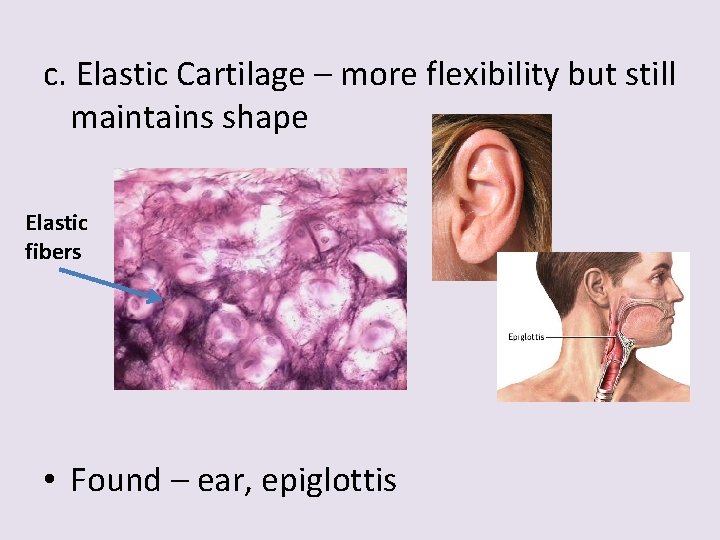 c. Elastic Cartilage – more flexibility but still maintains shape

Elastic fibers

Epiglottis

• Found – ear, epiglottis